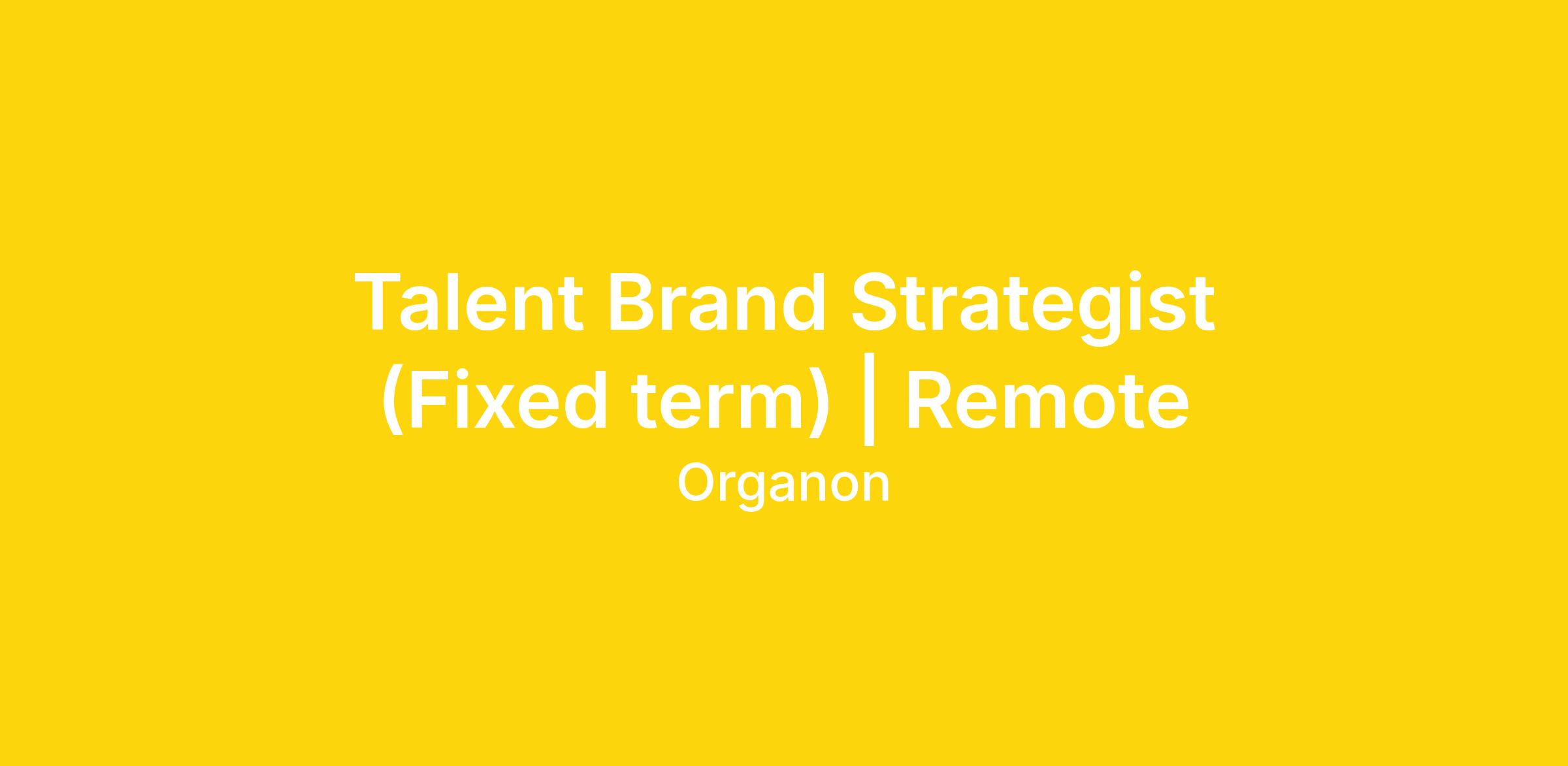 Talent Brand Strategist (Fixed term) | Remote

Organon